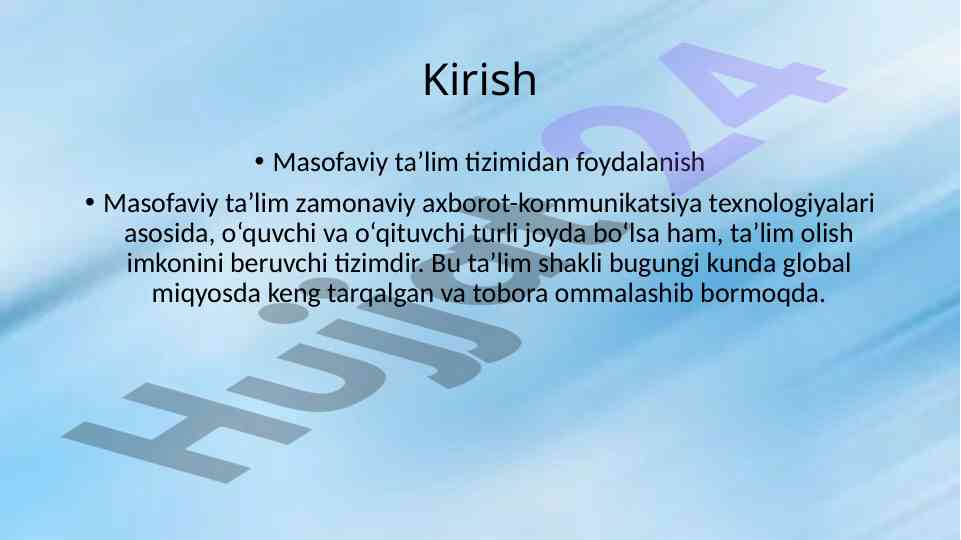 Kirish

• Masofaviy ta’lim tizimidan foydalanish

• Masofaviy ta’lim zamonaviy axborot-kommunikatsiya texnologiyalari asosida, o‘quvchi va o‘qituvchi turli joyda bo‘lsa ham, ta’lim olish imkonini beruvchi tizimdir. Bu ta’lim shakli bugungi kunda global miqyosda keng tarqalgan va tobora ommalashib bormoqda.

Hujjat24